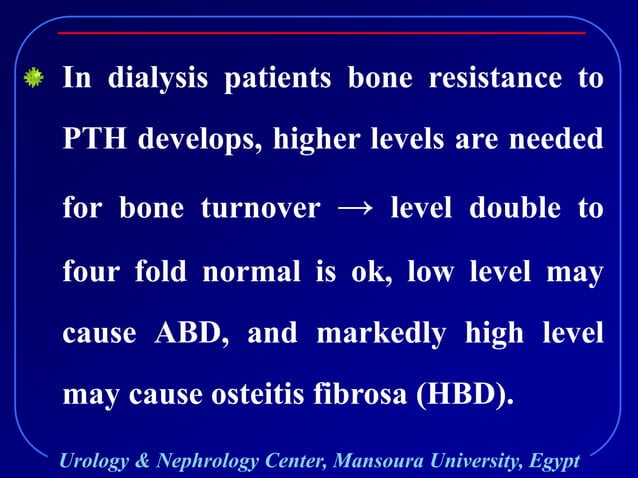 In dialysis patients bone resistance to PTH develops, higher levels are needed for bone turnover → level double to four fold normal is ok, low level may cause ABD, and markedly high level may cause osteitis fibrosa (HBD).

Urology & Nephrology Center, Mansoura University, Egypt